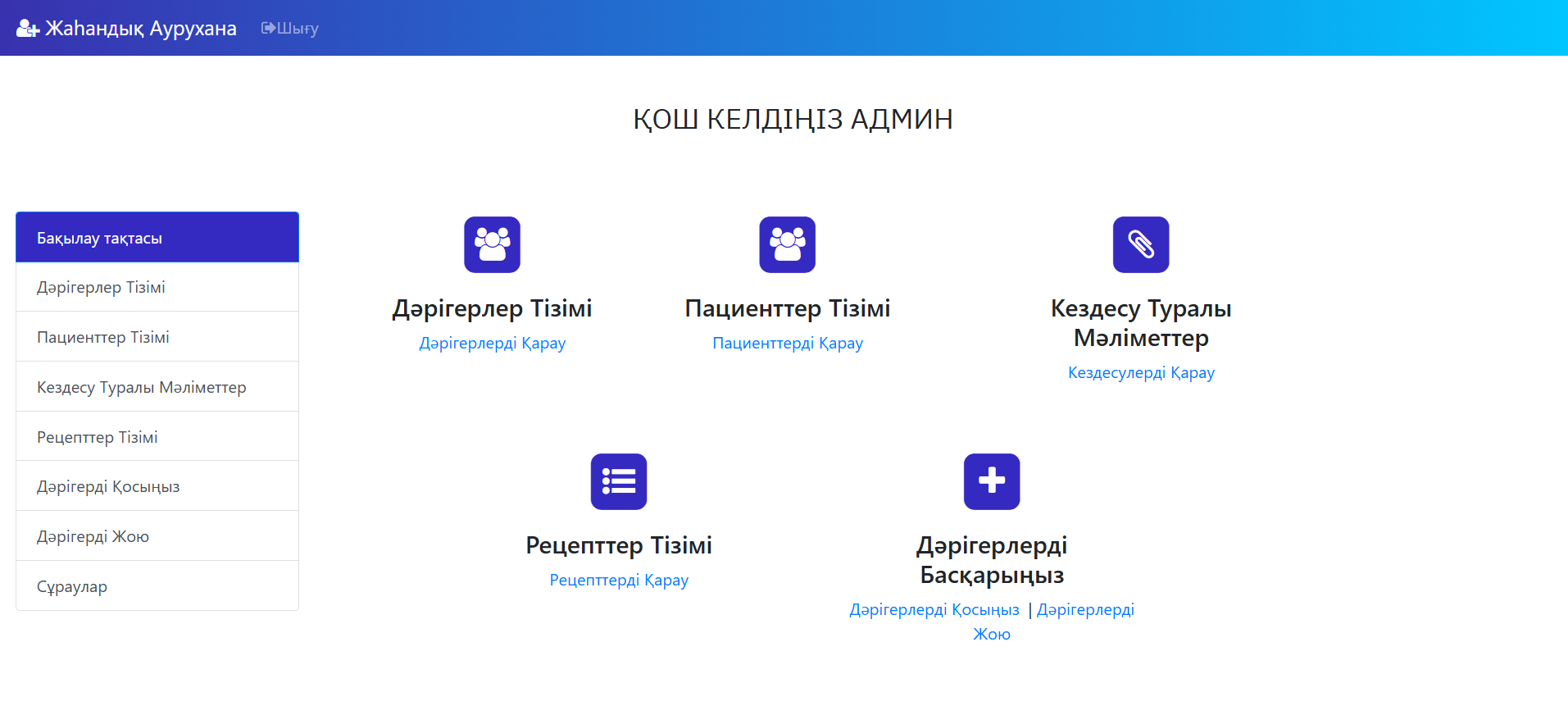 Жаһандық Аурухана Шығу

ҚОШ КЕЛДІҢІЗ АДМИН

Бақылау тақтасы
Дәрігерлер Тізімі
Пациенттер Тізімі
Кездесу Туралы Мәліметтер
Рецепттер Тізімі
Дәрігерді Қосыңыз
Дәрігерді Жою
Сұраулар

Дәрігерлер Тізімі
Дәрігерлерді Қарау

Пациенттер Тізімі
Пациенттерді Қарау

Кездесу Туралы Мәліметтер
Кездесулерді Қарау

Рецепттер Тізімі
Рецепттерді Қарау

Дәрігерлерді Басқарыңыз
Дәрігерлерді Қосыңыз | Дәрігерлерді Жою